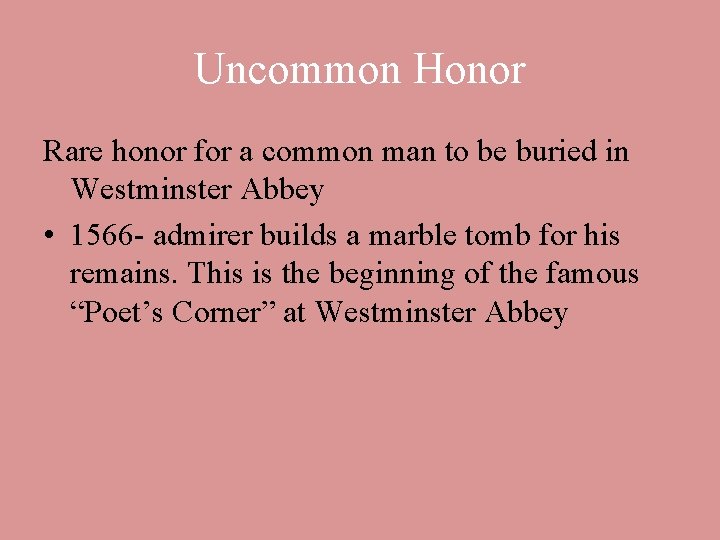 Uncommon Honor

Rare honor for a common man to be buried in Westminster Abbey

• 1566- admirer builds a marble tomb for his remains. This is the beginning of the famous “Poet’s Corner” at Westminster Abbey